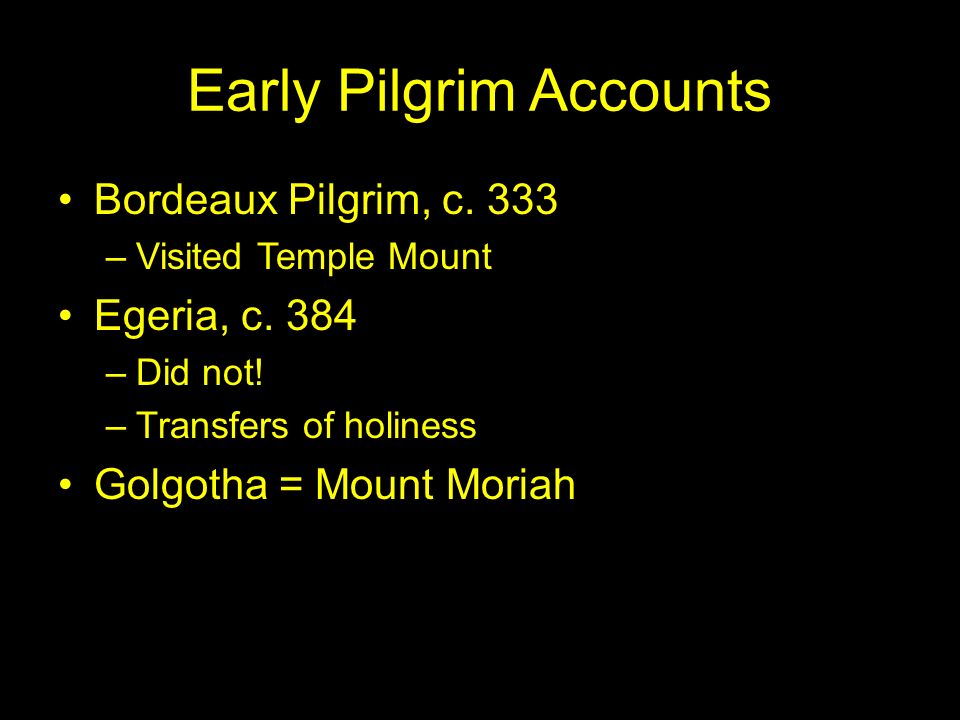 Early Pilgrim Accounts

• Bordeaux Pilgrim, c. 333
– Visited Temple Mount
• Egeria, c. 384
– Did not!
– Transfers of holiness
• Golgotha = Mount Moriah